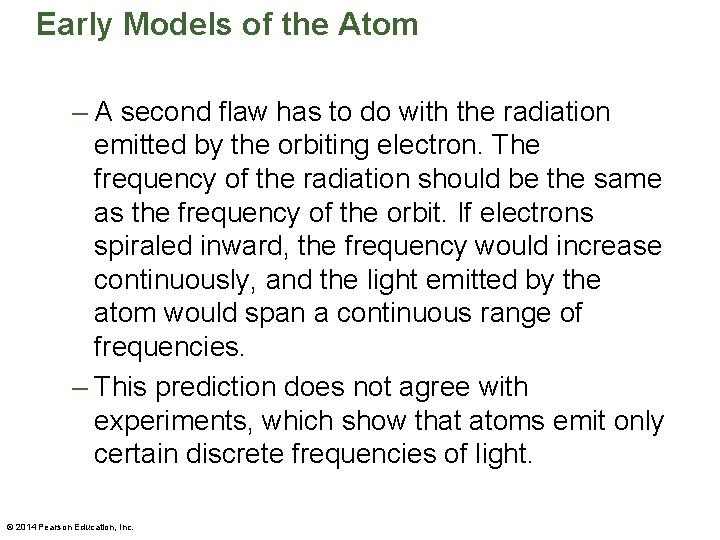 Early Models of the Atom

– A second flaw has to do with the radiation emitted by the orbiting electron. The frequency of the radiation should be the same as the frequency of the orbit. If electrons spiraled inward, the frequency would increase continuously, and the light emitted by the atom would span a continuous range of frequencies.

– This prediction does not agree with experiments, which show that atoms emit only certain discrete frequencies of light.

© 2014 Pearson Education, Inc.